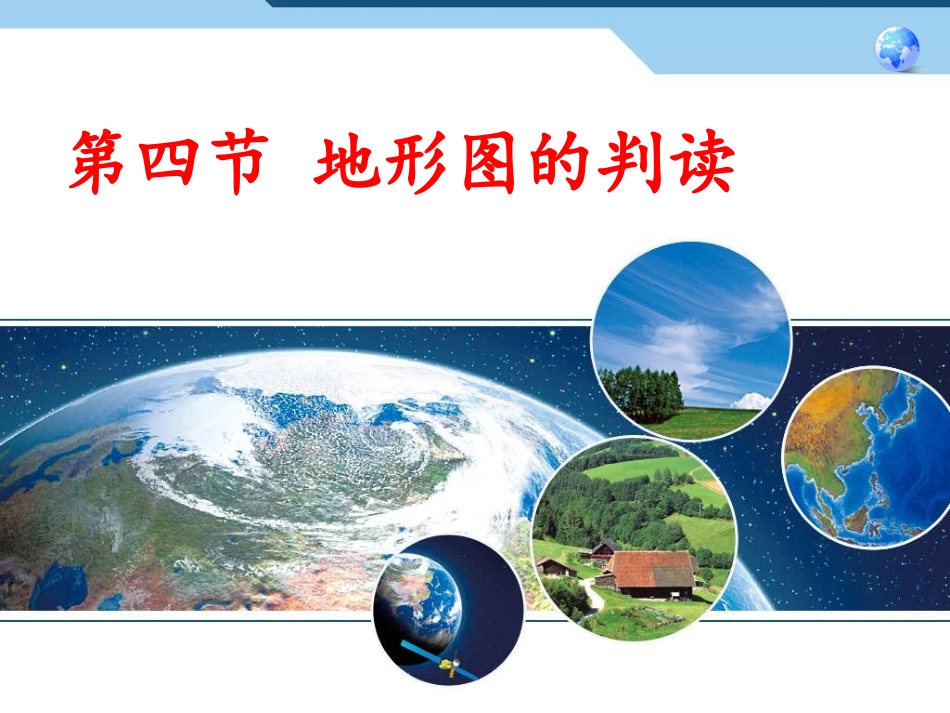 第四节 地形图的判读